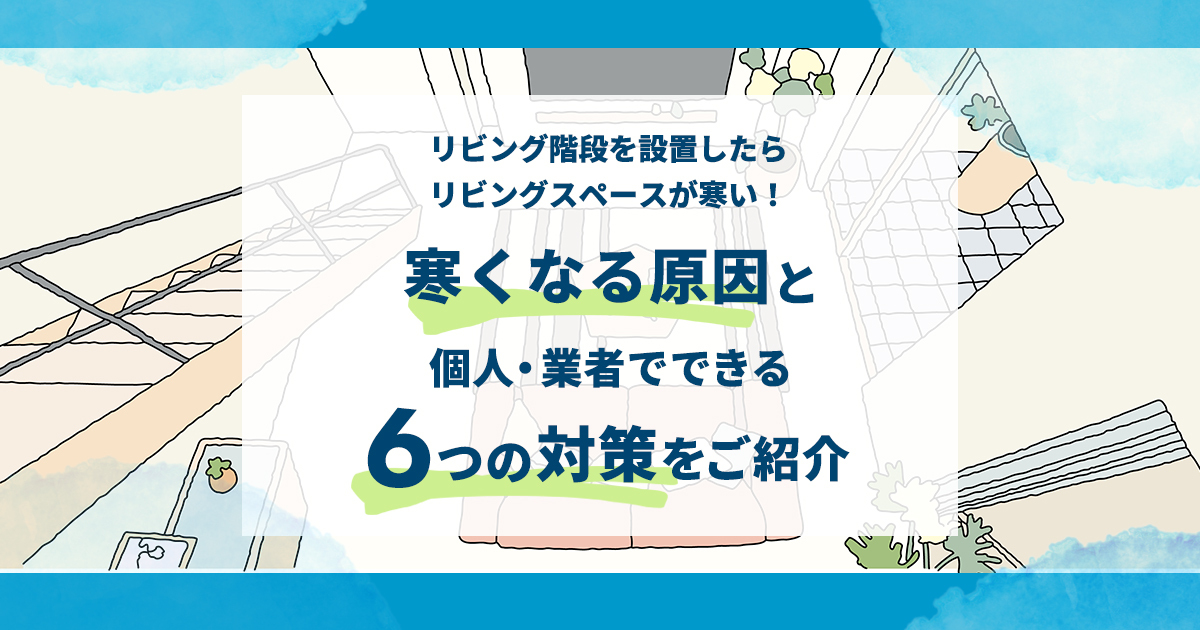 リビング階段を設置したら
リビングスペースが寒い！

寒くなる原因と
個人・業者でできる
6つの対策をご紹介